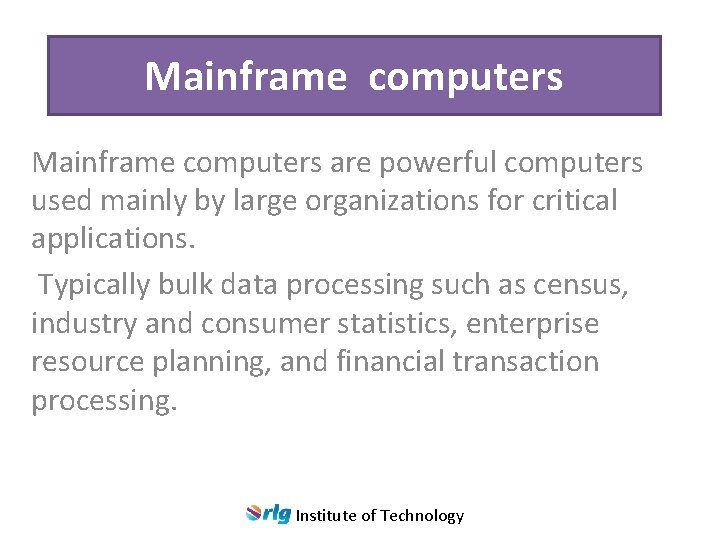 Mainframe computers

Mainframe computers are powerful computers used mainly by large organizations for critical applications.

Typically bulk data processing such as census, industry and consumer statistics, enterprise resource planning, and financial transaction processing.

rlg Institute of Technology